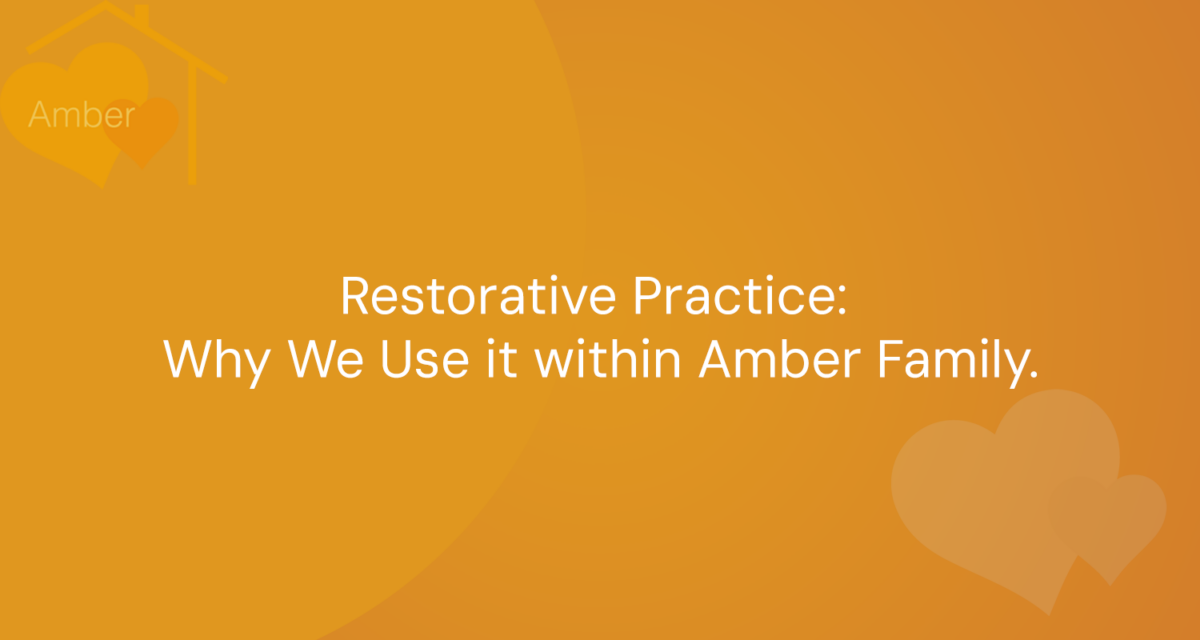 Amber

Restorative Practice:
Why We Use it within Amber Family.